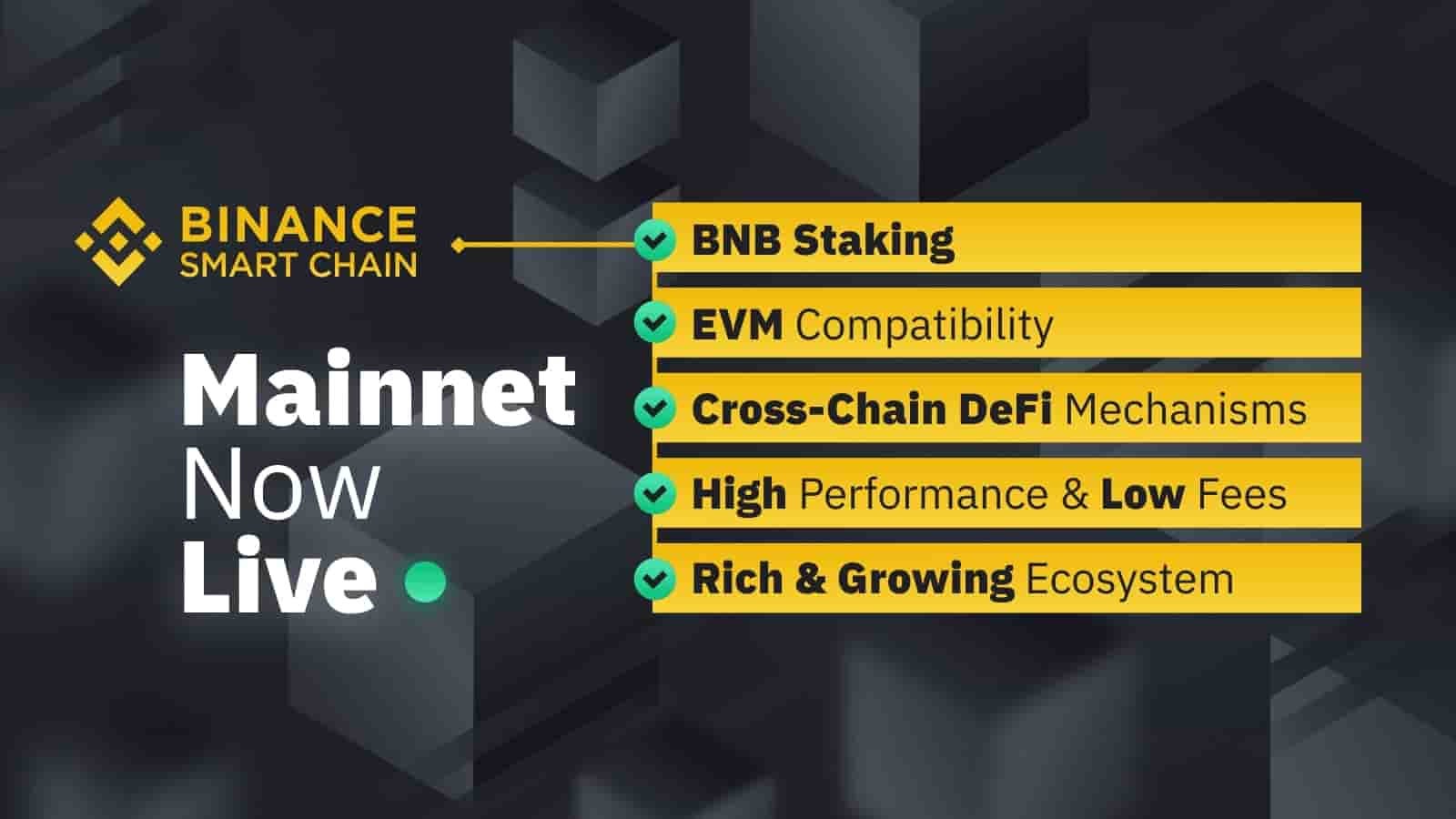 BINANCE
SMART CHAIN

Mainnet
Now
Live

BNB Staking

EVM Compatibility

Cross-Chain DeFi Mechanisms

High Performance & Low Fees

Rich & Growing Ecosystem